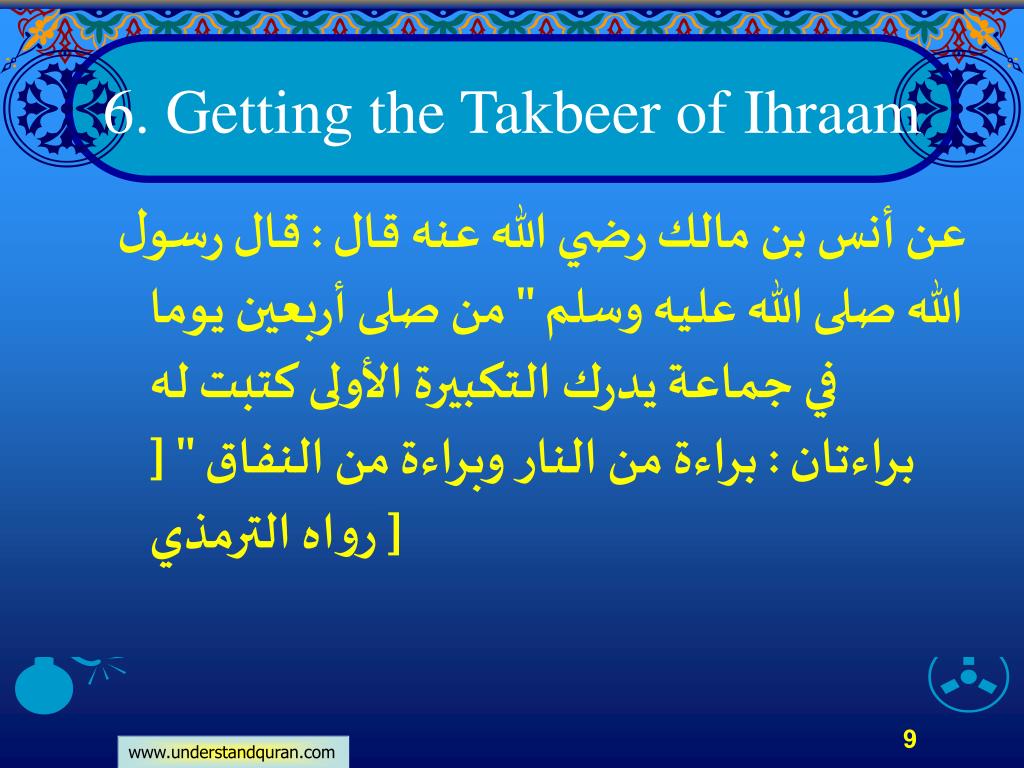 6. Getting the Takbeer of Ihraam

عن أنس بن مالك رضي الله عنه قال : قال رسول الله صلى الله عليه وسلم " من صلى أربعين يوما في جماعة يدرك التكبيرة الأولى كتبت له براءتان : براءة من النار وبراءة من النفاق " [ رواه الترمذي ]

www.understandquran.com

9